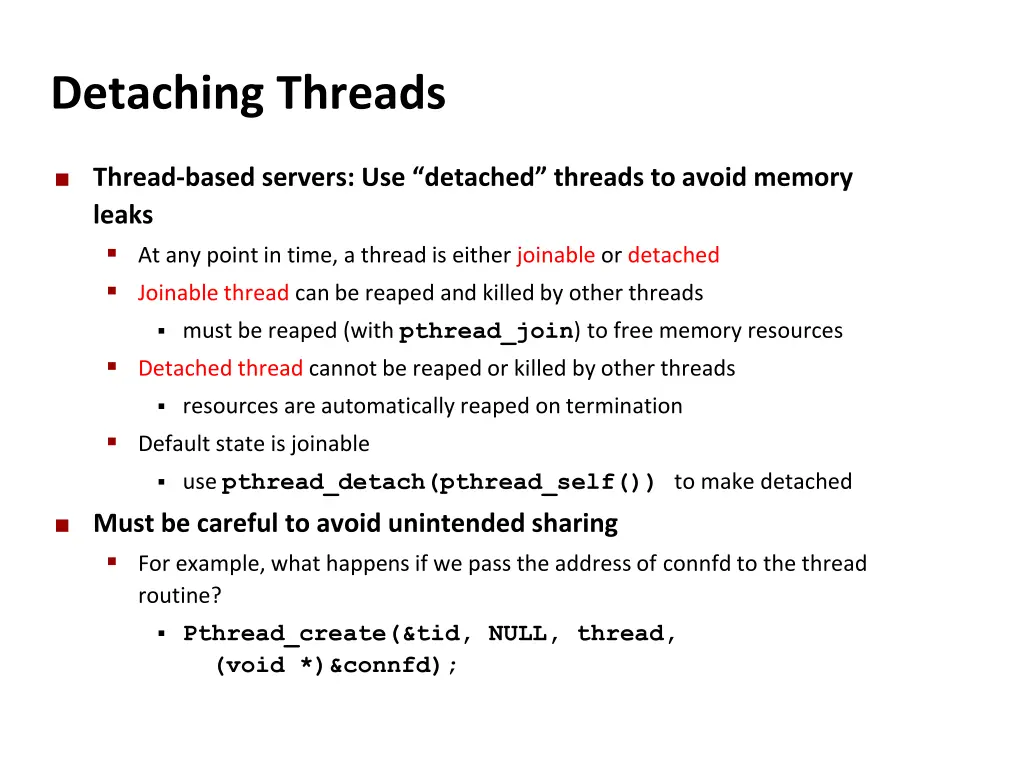 Detaching Threads

■ Thread-based servers: Use “detached” threads to avoid memory leaks

▪ At any point in time, a thread is either joinable or detached

▪ Joinable thread can be reaped and killed by other threads

▪ must be reaped (with pthread_join) to free memory resources

▪ Detached thread cannot be reaped or killed by other threads

▪ resources are automatically reaped on termination

▪ Default state is joinable

▪ use pthread_detach(pthread_self()) to make detached

■ Must be careful to avoid unintended sharing

▪ For example, what happens if we pass the address of connfd to the thread routine?

▪ Pthread_create(&tid, NULL, thread, (void *)&connfd);